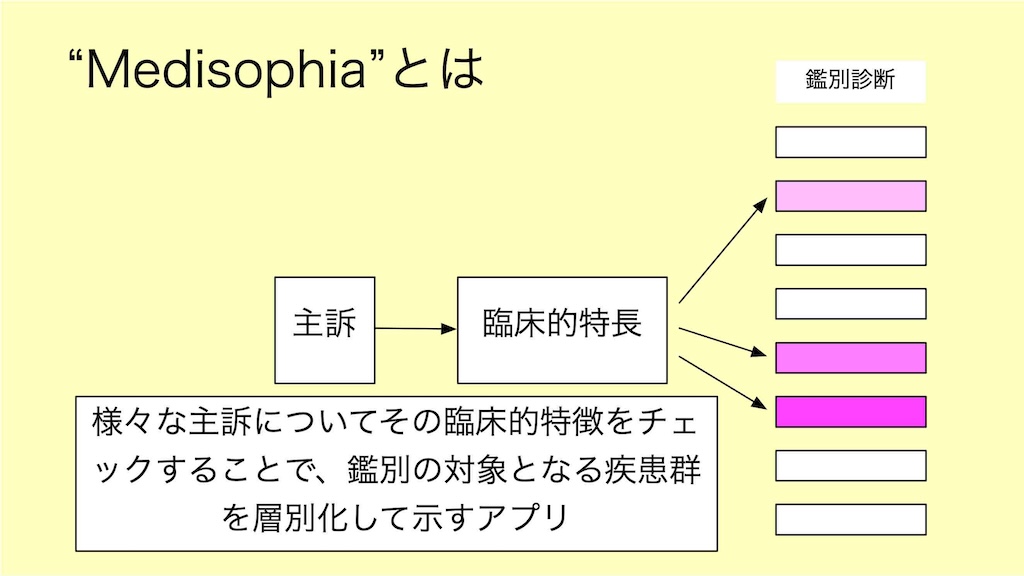 “Medisophia”とは

鑑別診断

主訴

臨床的特長

様々な主訴についてその臨床的特徴をチェックすることで、鑑別の対象となる疾患群を層別化して示すアプリ